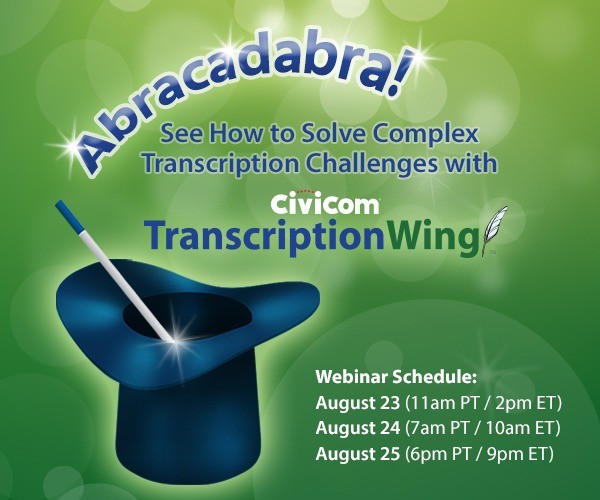 Abracadabra!

See How to Solve Complex Transcription Challenges with

Civicom

TranscriptionWing™

Webinar Schedule:
August 23 (11am PT / 2pm ET)
August 24 (7am PT / 10am ET)
August 25 (6pm PT / 9pm ET)